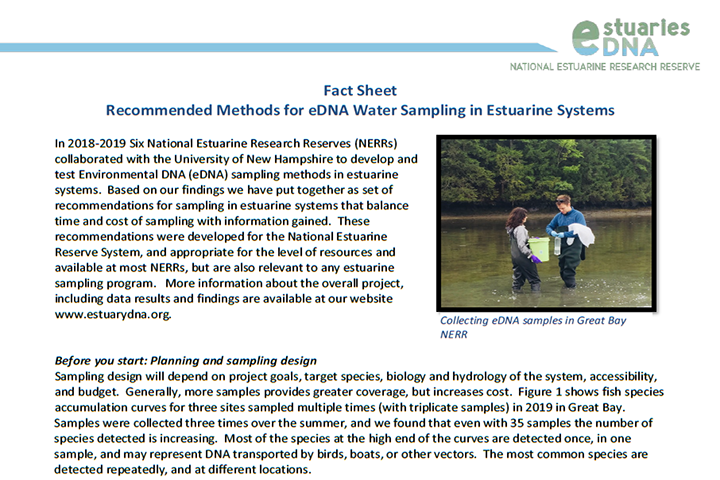 estuaries eDNA
NATIONAL ESTUARINE RESEARCH RESERVE

Fact Sheet
Recommended Methods for eDNA Water Sampling in Estuarine Systems

In 2018-2019 Six National Estuarine Research Reserves (NERRs) collaborated with the University of New Hampshire to develop and test Environmental DNA (eDNA) sampling methods in estuarine systems. Based on our findings we have put together as set of recommendations for sampling in estuarine systems that balance time and cost of sampling with information gained. These recommendations were developed for the National Estuarine Reserve System, and appropriate for the level of resources and available at most NERRs, but are also relevant to any estuarine sampling program. More information about the overall project, including data results and findings are available at our website www.estuarydna.org.

Collecting eDNA samples in Great Bay NERR

Before you start: Planning and sampling design
Sampling design will depend on project goals, target species, biology and hydrology of the system, accessibility, and budget. Generally, more samples provides greater coverage, but increases cost. Figure 1 shows fish species accumulation curves for three sites sampled multiple times (with triplicate samples) in 2019 in Great Bay. Samples were collected three times over the summer, and we found that even with 35 samples the number of species detected is increasing. Most of the species at the high end of the curves are detected once, in one sample, and may represent DNA transported by birds, boats, or other vectors. The most common species are detected repeatedly, and at different locations.